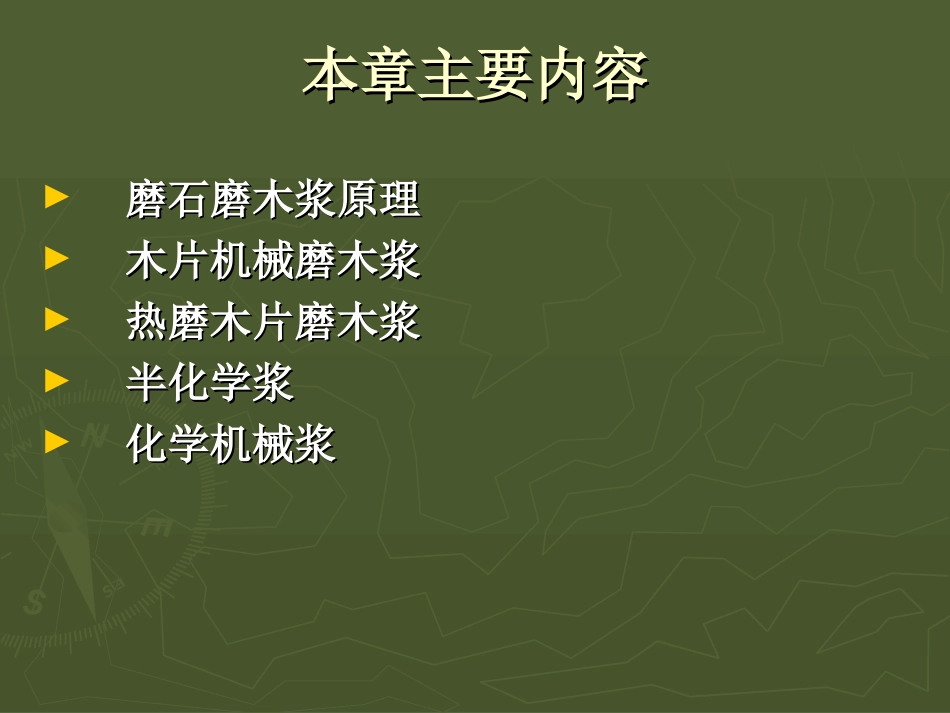 本章主要内容

► 磨石磨木浆原理
► 木片机械磨木浆
► 热磨木片磨木浆
► 半化学浆
► 化学机械浆